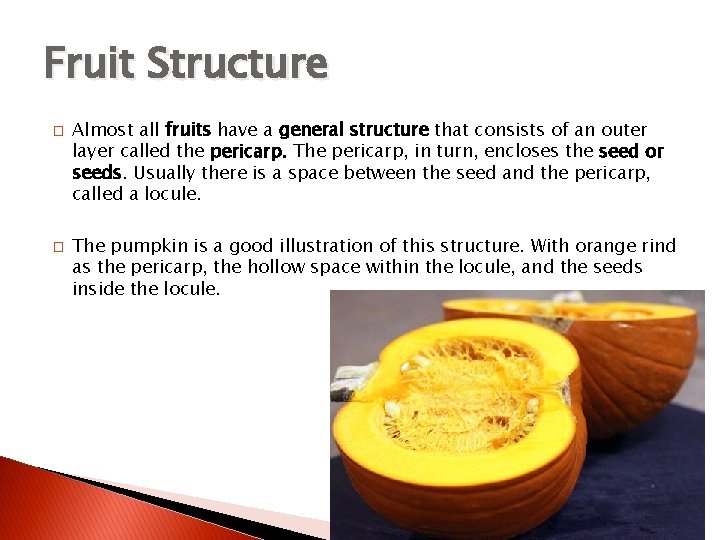 Fruit Structure

□ Almost all fruits have a general structure that consists of an outer layer called the pericarp. The pericarp, in turn, encloses the seed or seeds. Usually there is a space between the seed and the pericarp, called a locule.

□ The pumpkin is a good illustration of this structure. With orange rind as the pericarp, the hollow space within the locule, and the seeds inside the locule.